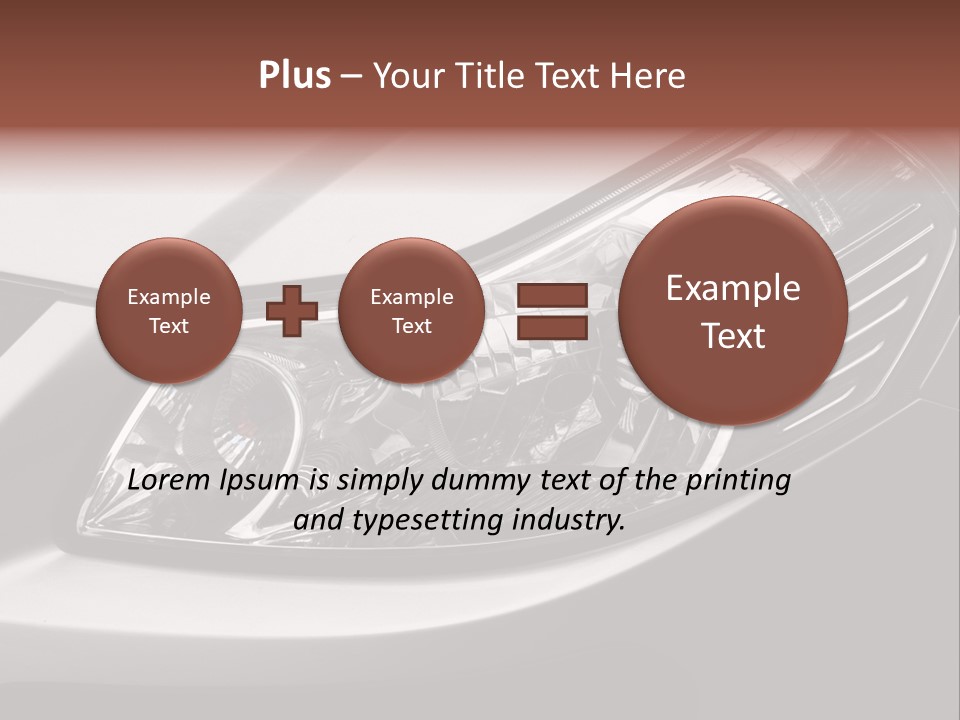 Plus – Your Title Text Here

Example Text

Example Text

Example Text

Lorem Ipsum is simply dummy text of the printing and typesetting industry.